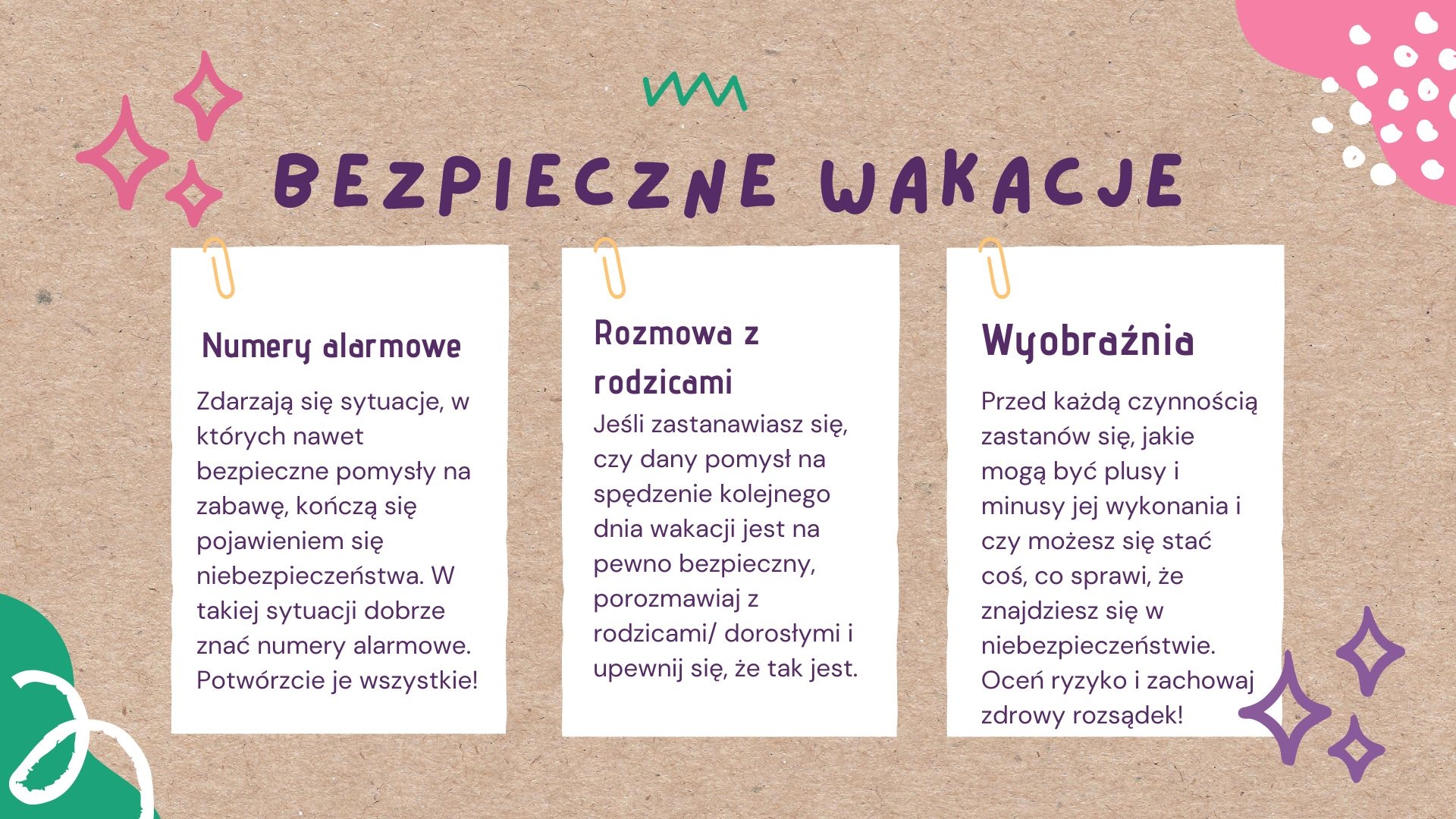 BEZPIECZNE WAKACJE

Numery alarmowe

Zdarzają się sytuacje, w których nawet bezpieczne pomysły na zabawę, kończą się pojawieniem się niebezpieczeństwa. W takiej sytuacji dobrze znać numery alarmowe. Potwórzcie je wszystkie!

Rozmowa z rodzicami

Jeśli zastanawiasz się, czy dany pomysł na spędzenie kolejnego dnia wakacji jest na pewno bezpieczny, porozmawiaj z rodzicami/ dorosłymi i upewnij się, że tak jest.

Wyobraźnia

Przed każdą czynnością zastanów się, jakie mogą być plusy i minusy jej wykonania i czy możesz się stać coś, co sprawi, że znajdziesz się w niebezpieczeństwie. Oceń ryzyko i zachowaj zdrowy rozsądek!